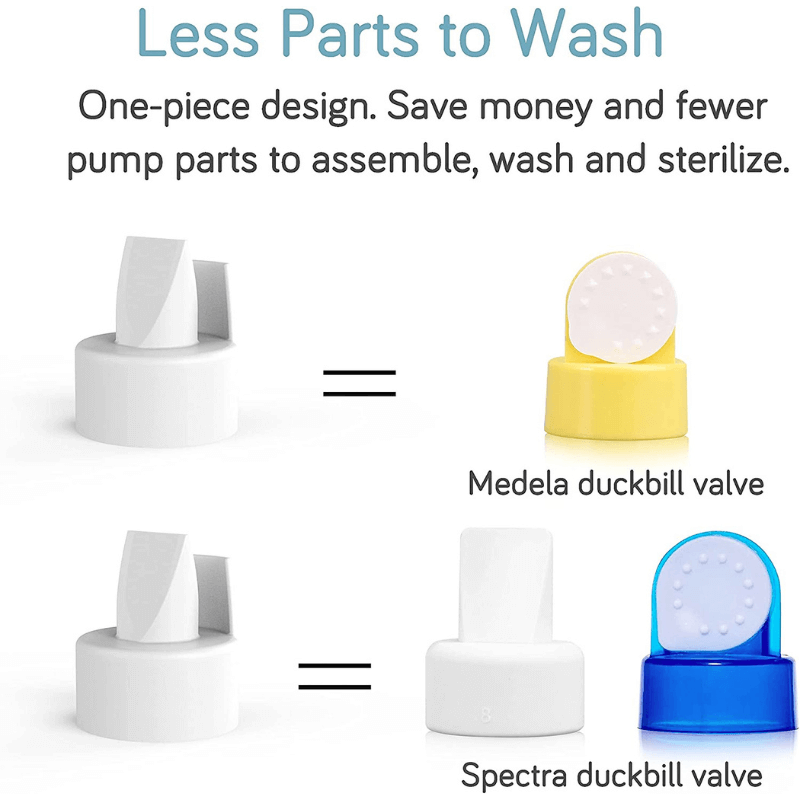 Less Parts to Wash

One-piece design. Save money and fewer pump parts to assemble, wash and sterilize.

=

Medela duckbill valve

=

Spectra duckbill valve